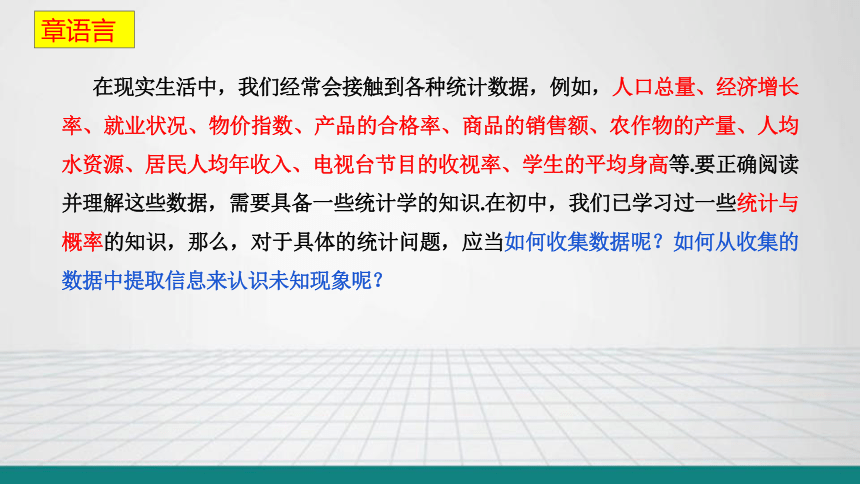 章语言

在现实生活中，我们经常会接触到各种统计数据，例如，人口总量、经济增长率、就业状况、物价指数、产品的合格率、商品的销售额、农作物的产量、人均水资源、居民人均年收入、电视台节目的收视率、学生的平均身高等.要正确阅读并理解这些数据，需要具备一些统计学的知识.在初中，我们已学习过一些统计与概率的知识，那么，对于具体的统计问题，应当如何收集数据呢？如何从收集的数据中提取信息来认识未知现象呢？